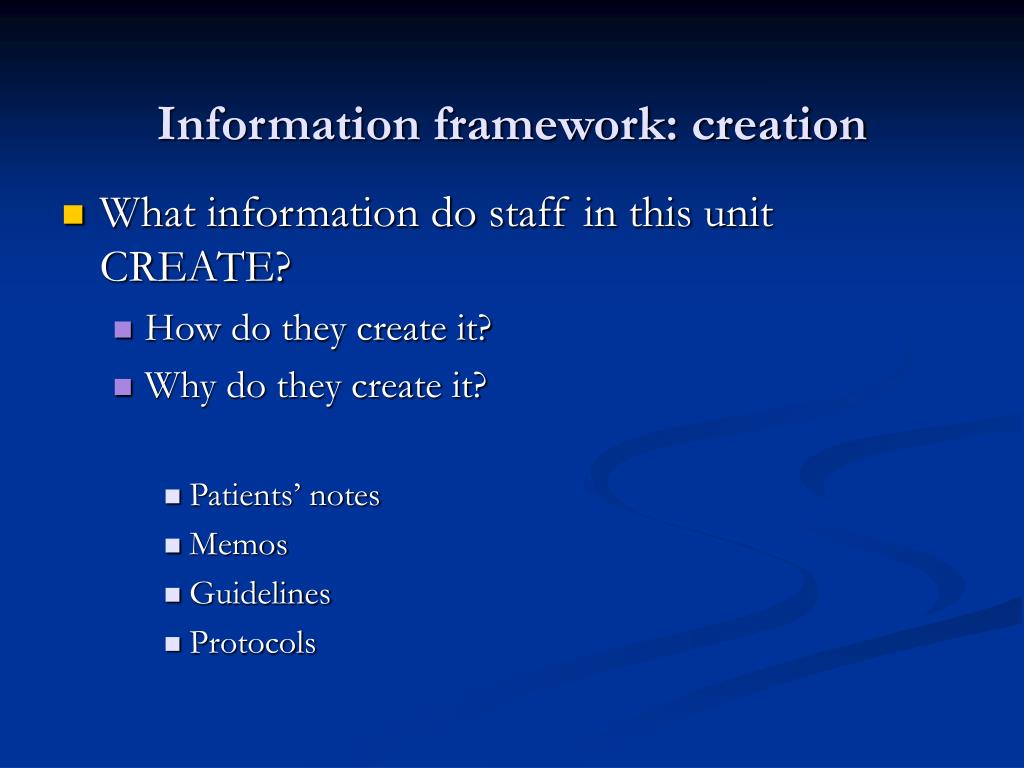 Information framework: creation

What information do staff in this unit CREATE?

How do they create it?

Why do they create it?

Patients’ notes

Memos

Guidelines

Protocols